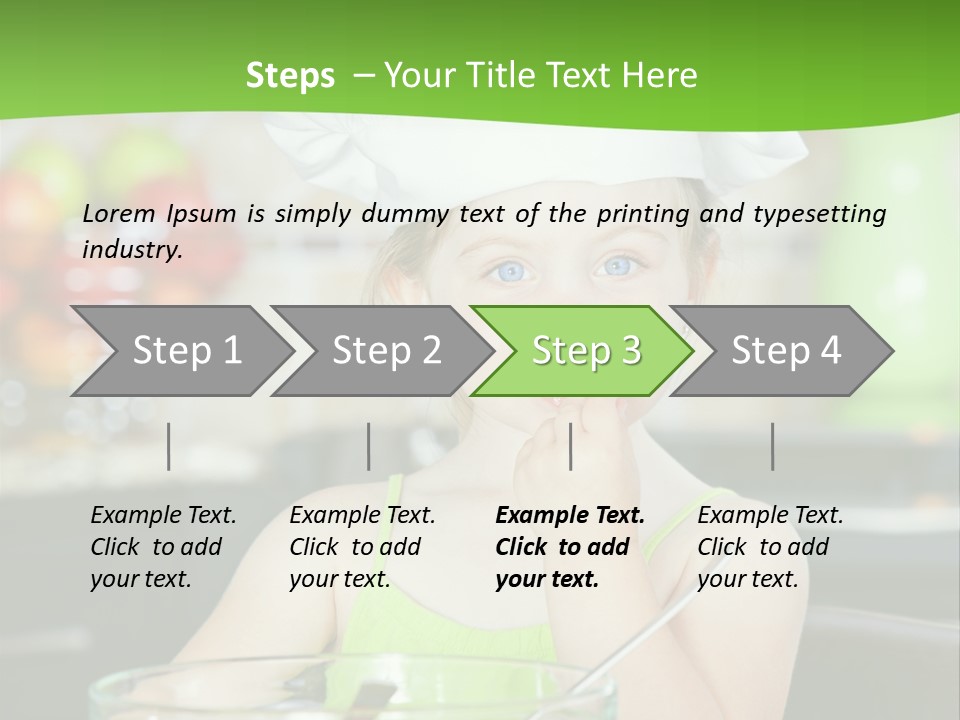 Steps – Your Title Text Here

Lorem Ipsum is simply dummy text of the printing and typesetting industry.

Step 1

Step 2

Step 3

Step 4

Example Text. Click to add your text.

Example Text. Click to add your text.

Example Text. Click to add your text.

Example Text. Click to add your text.